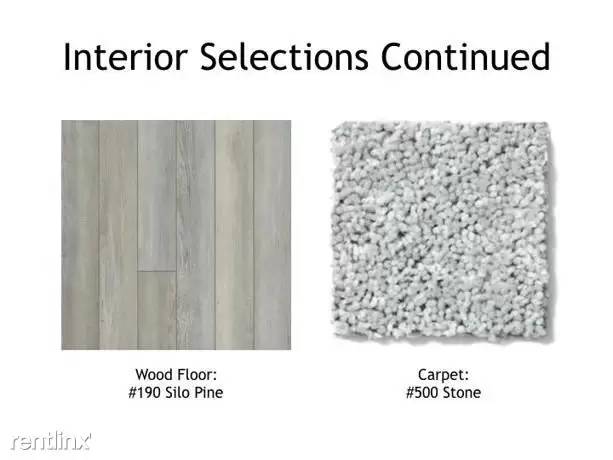 Interior Selections Continued

Wood Floor:
#190 Silo Pine

Carpet:
#500 Stone

rentlinx